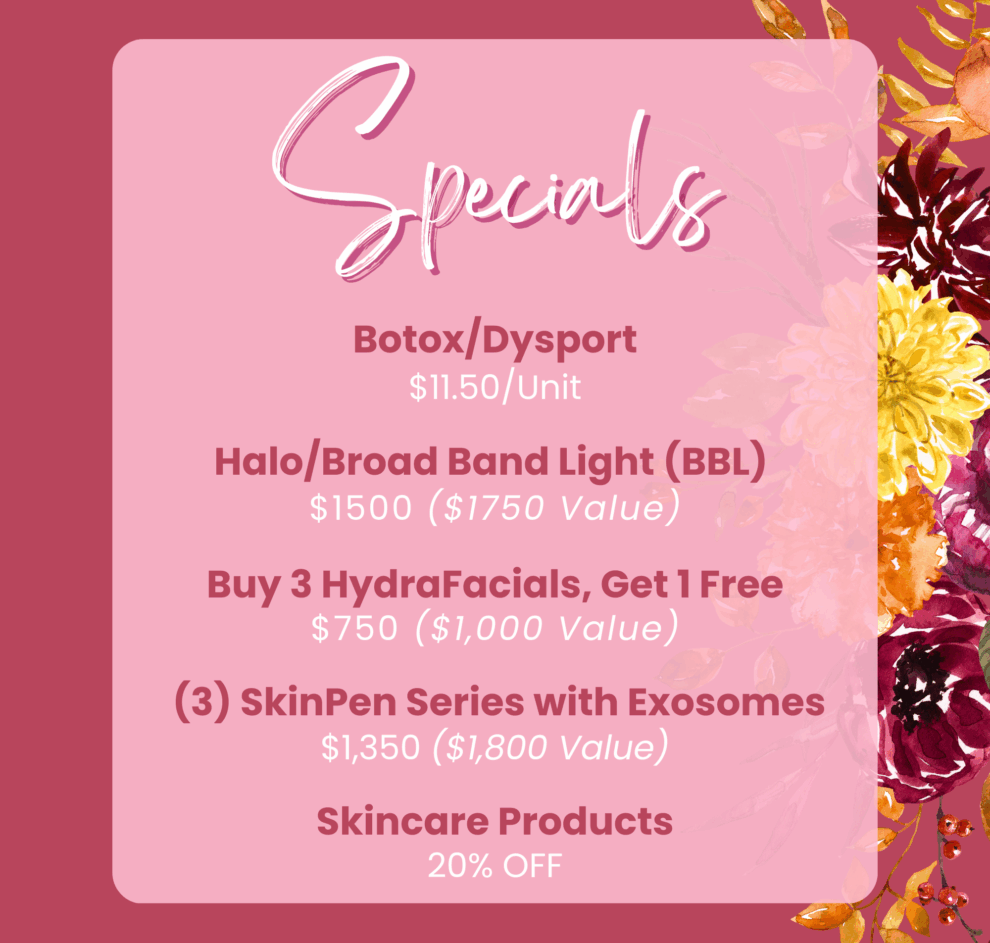 Specials

Botox/Dysport
$11.50/Unit

Halo/Broad Band Light (BBL)
$1500 ($1750 Value)

Buy 3 HydraFacials, Get 1 Free
$750 ($1,000 Value)

(3) SkinPen Series with Exosomes
$1,350 ($1,800 Value)

Skincare Products
20% OFF